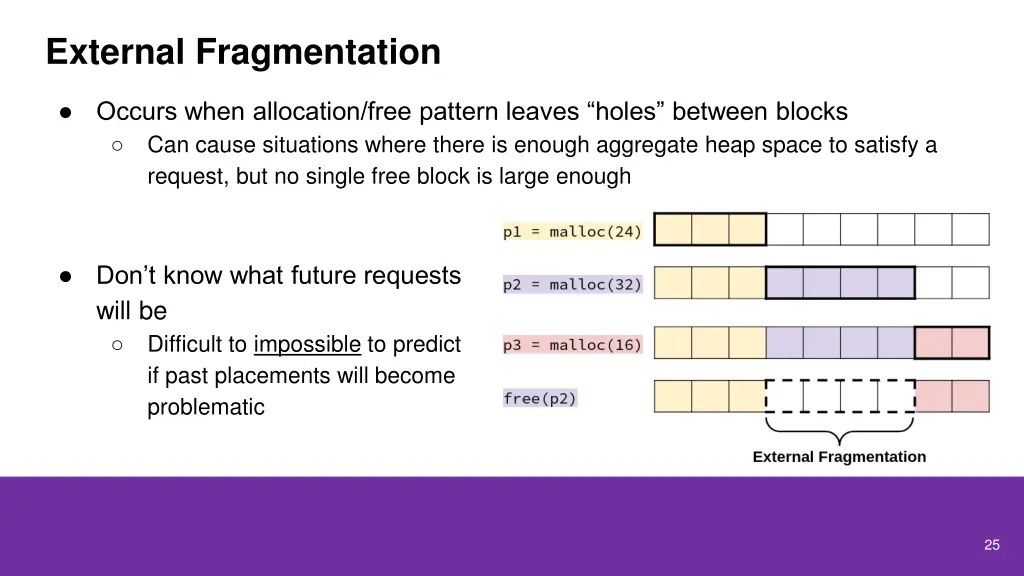 External Fragmentation

● Occurs when allocation/free pattern leaves “holes” between blocks
  ○ Can cause situations where there is enough aggregate heap space to satisfy a request, but no single free block is large enough

● Don’t know what future requests will be
  ○ Difficult to impossible to predict if past placements will become problematic

p1 = malloc(24)

p2 = malloc(32)

p3 = malloc(16)

free(p2)

External Fragmentation

25